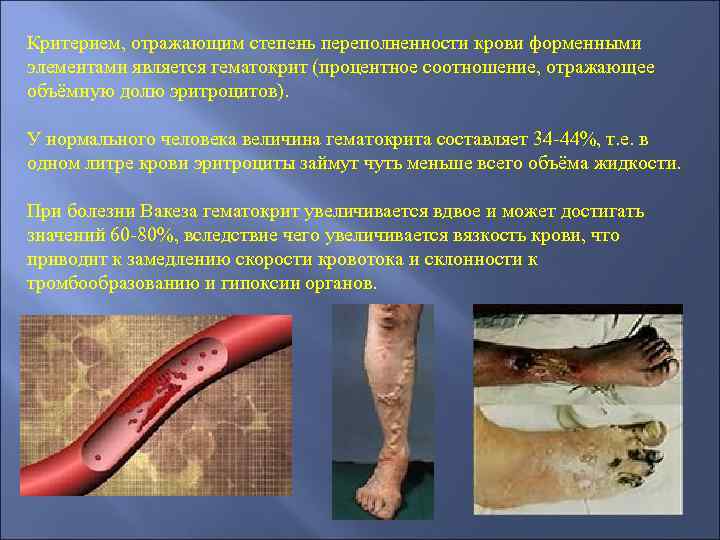 Критерием, отражающим степень переполненности крови форменными элементами является гематокрит (процентное соотношение, отражающее объёмную долю эритроцитов).

У нормального человека величина гематокрита составляет 34-44%, т.е. в одном литре крови эритроциты займут чуть меньше всего объёма жидкости.

При болезни Вакеза гематокрит увеличивается вдвое и может достигать значений 60-80%, вследствие чего увеличивается вязкость крови, что приводит к замедлению скорости кровотока и склонности к тромбообразованию и гипоксии органов.